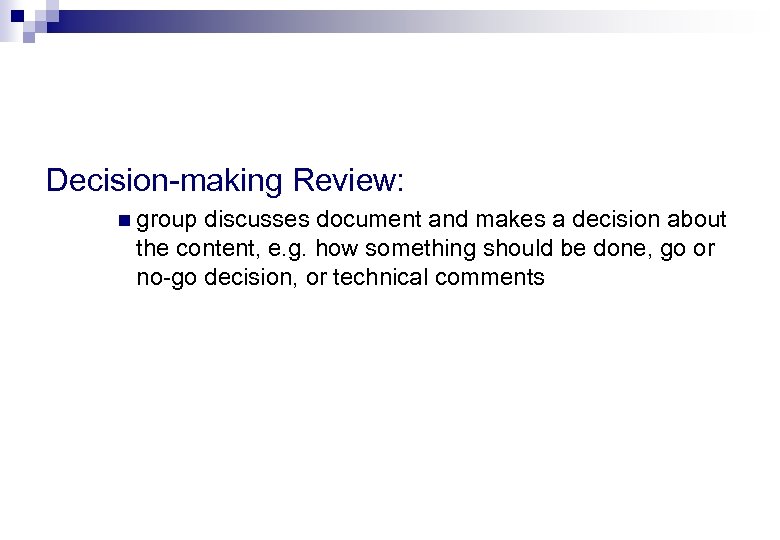 Decision-making Review:

group discusses document and makes a decision about the content, e.g. how something should be done, go or no-go decision, or technical comments